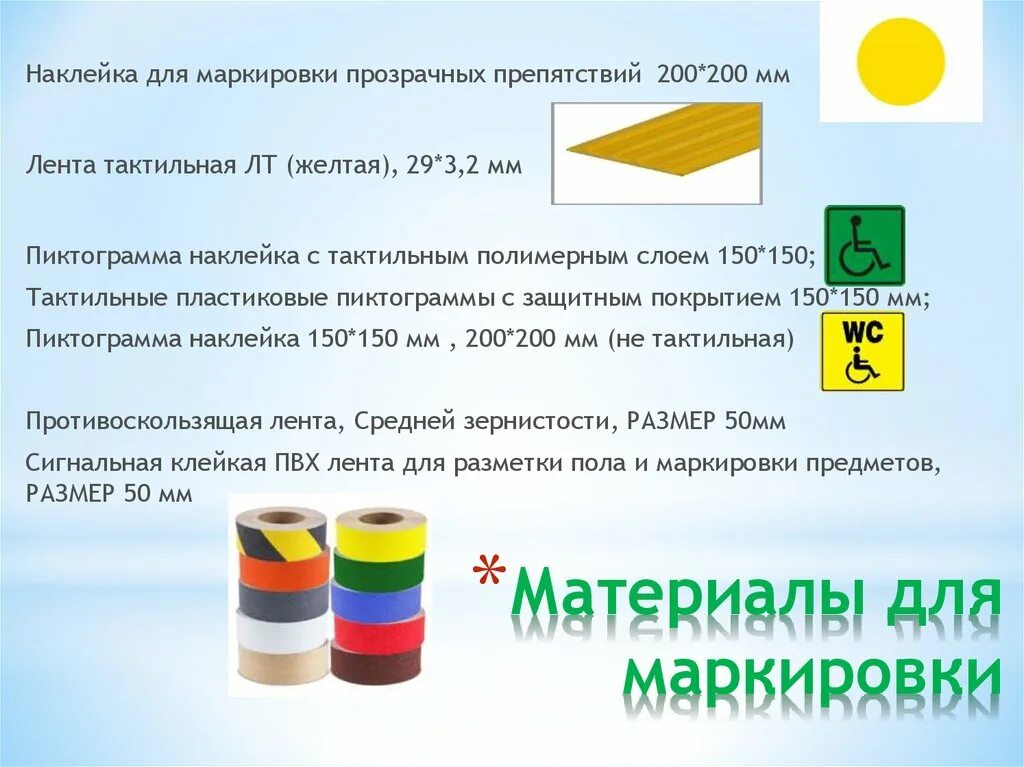 Наклейка для маркировки прозрачных препятствий 200*200 мм

Лента тактильная ЛТ (желтая), 29*3,2 мм

Пиктограмма наклейка с тактильным полимерным слоем 150*150;

Тактильные пластиковые пиктограммы с защитным покрытием 150*150 мм;

Пиктограмма наклейка 150*150 мм , 200*200 мм (не тактильная)

WC

Противоскользящая лента, Средней зернистости, РАЗМЕР 50мм

Сигнальная клейкая ПВХ лента для разметки пола и маркировки предметов, РАЗМЕР 50 мм

*Материалы для маркировки